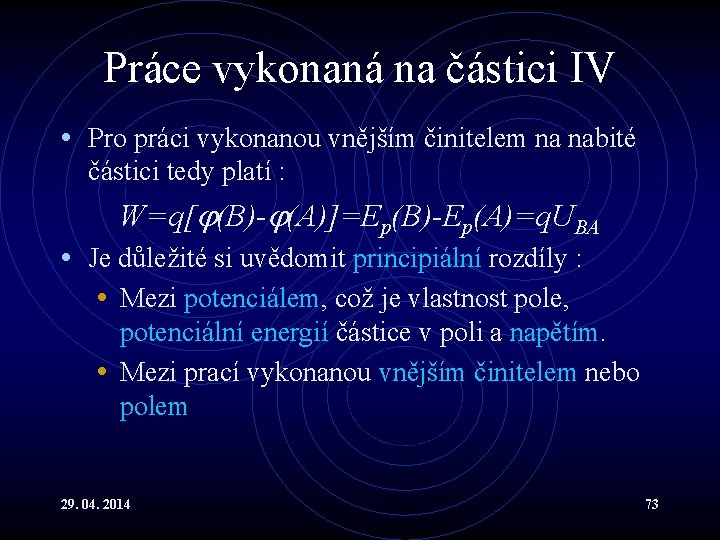 Práce vykonaná na částici IV

• Pro práci vykonanou vnějším činitelem na nabité částici tedy platí :

$W=q[\varphi(B)-\varphi(A)]=E_p(B)-E_p(A)=qU_{BA}$

• Je důležité si uvědomit principiální rozdíly :

• Mezi potenciálem, což je vlastnost pole, potenciální energií částice v poli a napětím.

• Mezi prací vykonanou vnějším činitelem nebo polem

29. 04. 2014

73